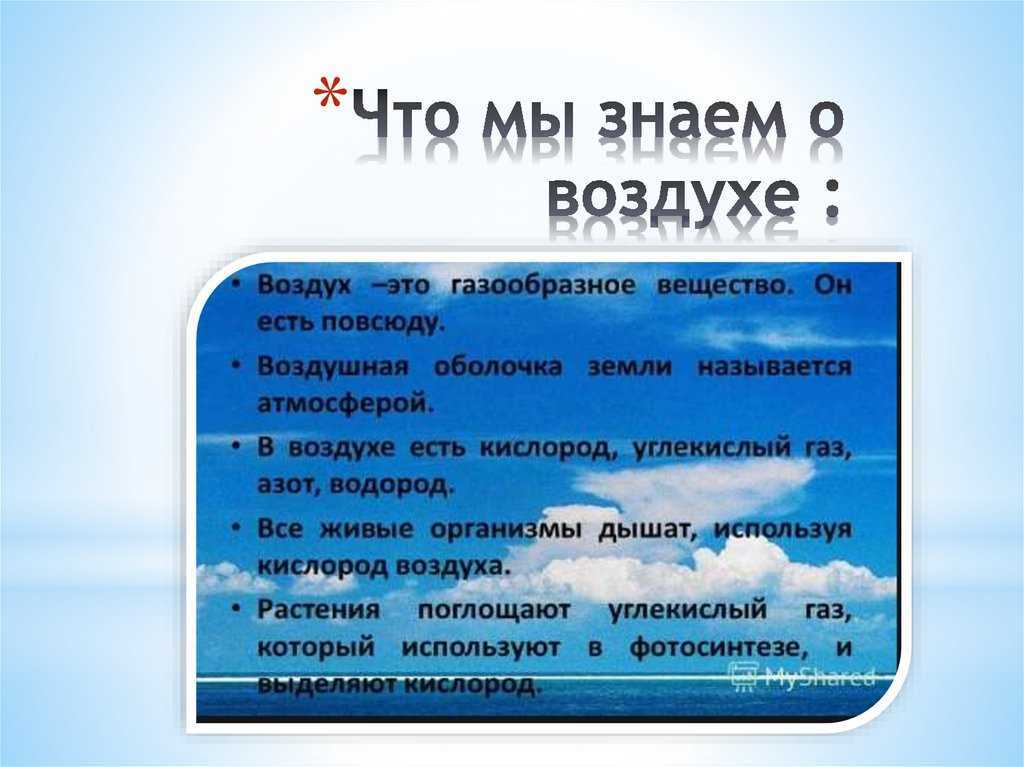 *Что мы знаем о воздухе :

• Воздух –это газообразное вещество. Он есть повсюду.
• Воздушная оболочка земли называется атмосферой.
• В воздухе есть кислород, углекислый газ, азот, водород.
• Все живые организмы дышат, используя кислород воздуха.
• Растения поглощают углекислый газ, который используют в фотосинтезе, и выделяют кислород.

MyShared